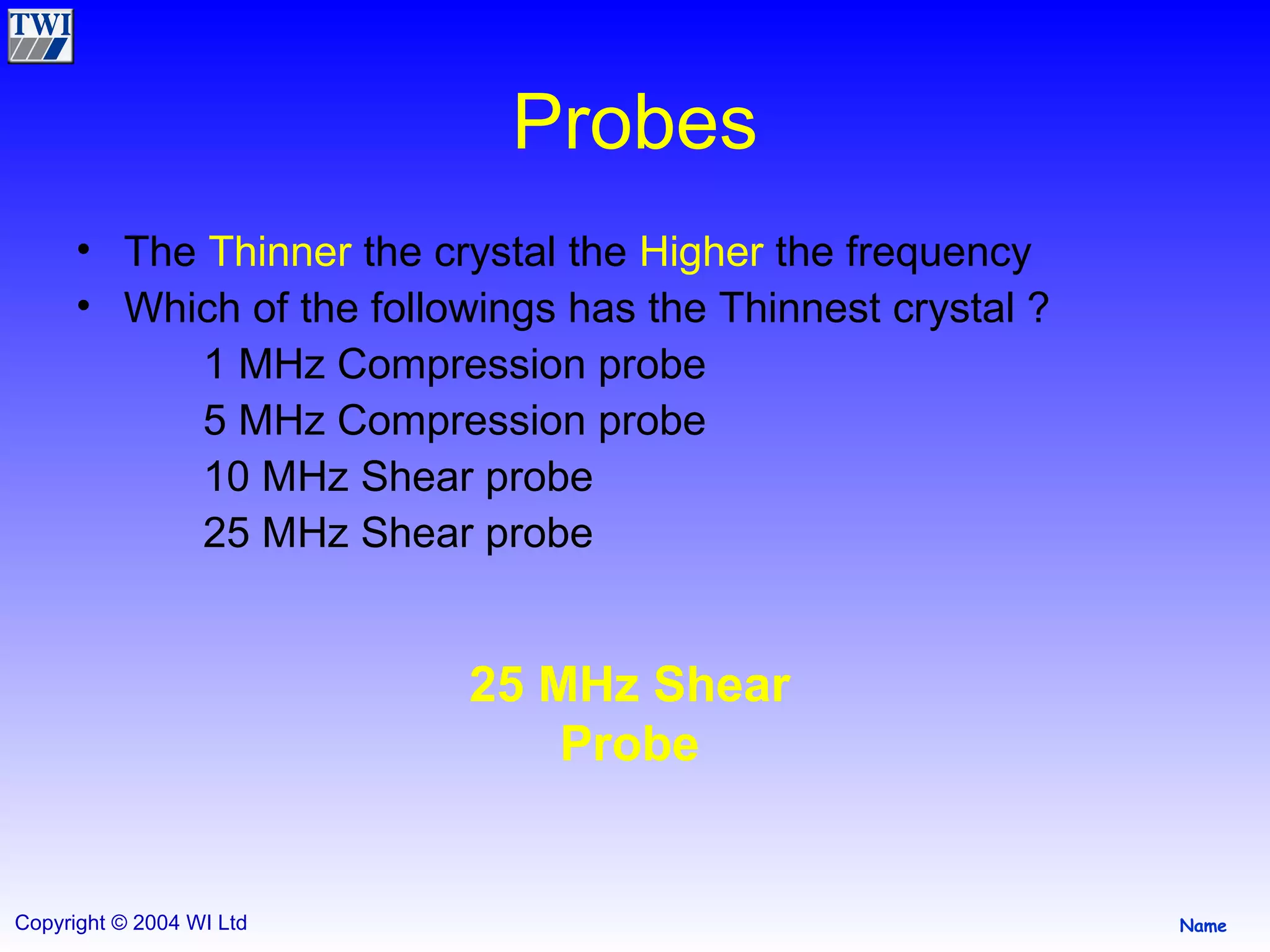 TWI

Probes

• The Thinner the crystal the Higher the frequency
• Which of the followings has the Thinnest crystal ?

1 MHz Compression probe
5 MHz Compression probe
10 MHz Shear probe
25 MHz Shear probe

25 MHz Shear Probe

Copyright © 2004 WI Ltd

Name